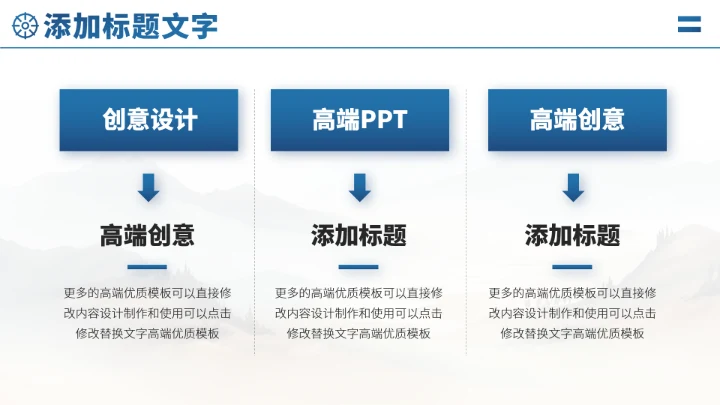 添加标题文字

创意设计

高端创意

更多的高端优质模板可以直接修改内容设计制作和使用可以点击修改替换文字高端优质模板

高端PPT

添加标题

更多的高端优质模板可以直接修改内容设计制作和使用可以点击修改替换文字高端优质模板

高端创意

添加标题

更多的高端优质模板可以直接修改内容设计制作和使用可以点击修改替换文字高端优质模板